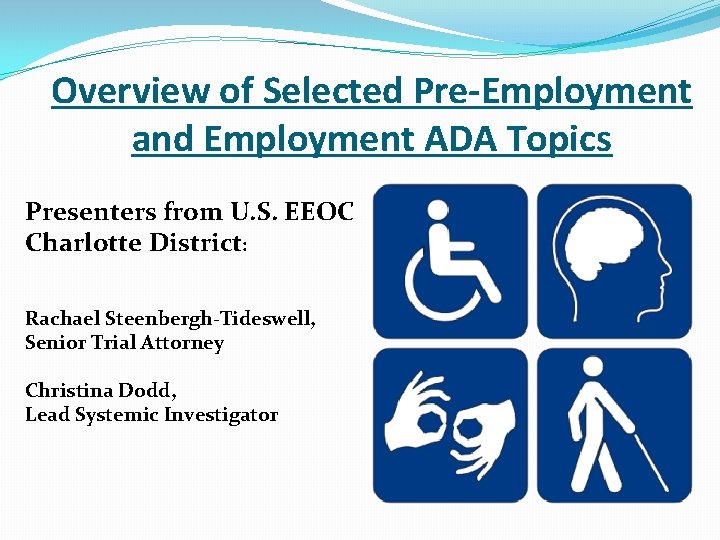 Overview of Selected Pre-Employment and Employment ADA Topics

Presenters from U.S. EEOC Charlotte District:

Rachael Steenbergh-Tideswell, Senior Trial Attorney

Christina Dodd, Lead Systemic Investigator